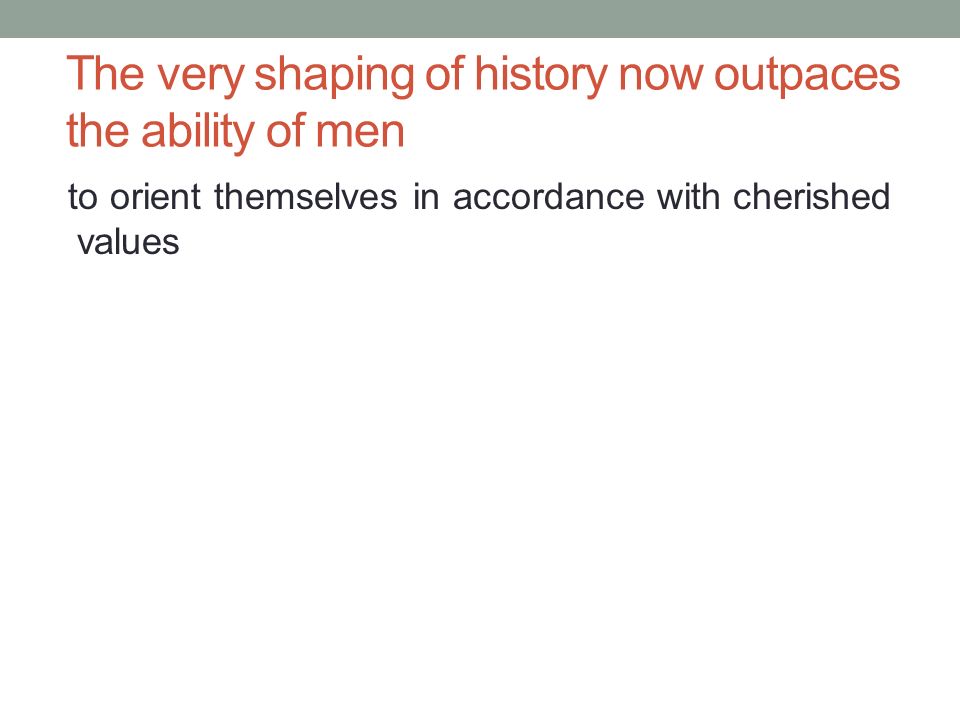 The very shaping of history now outpaces the ability of men

to orient themselves in accordance with cherished values